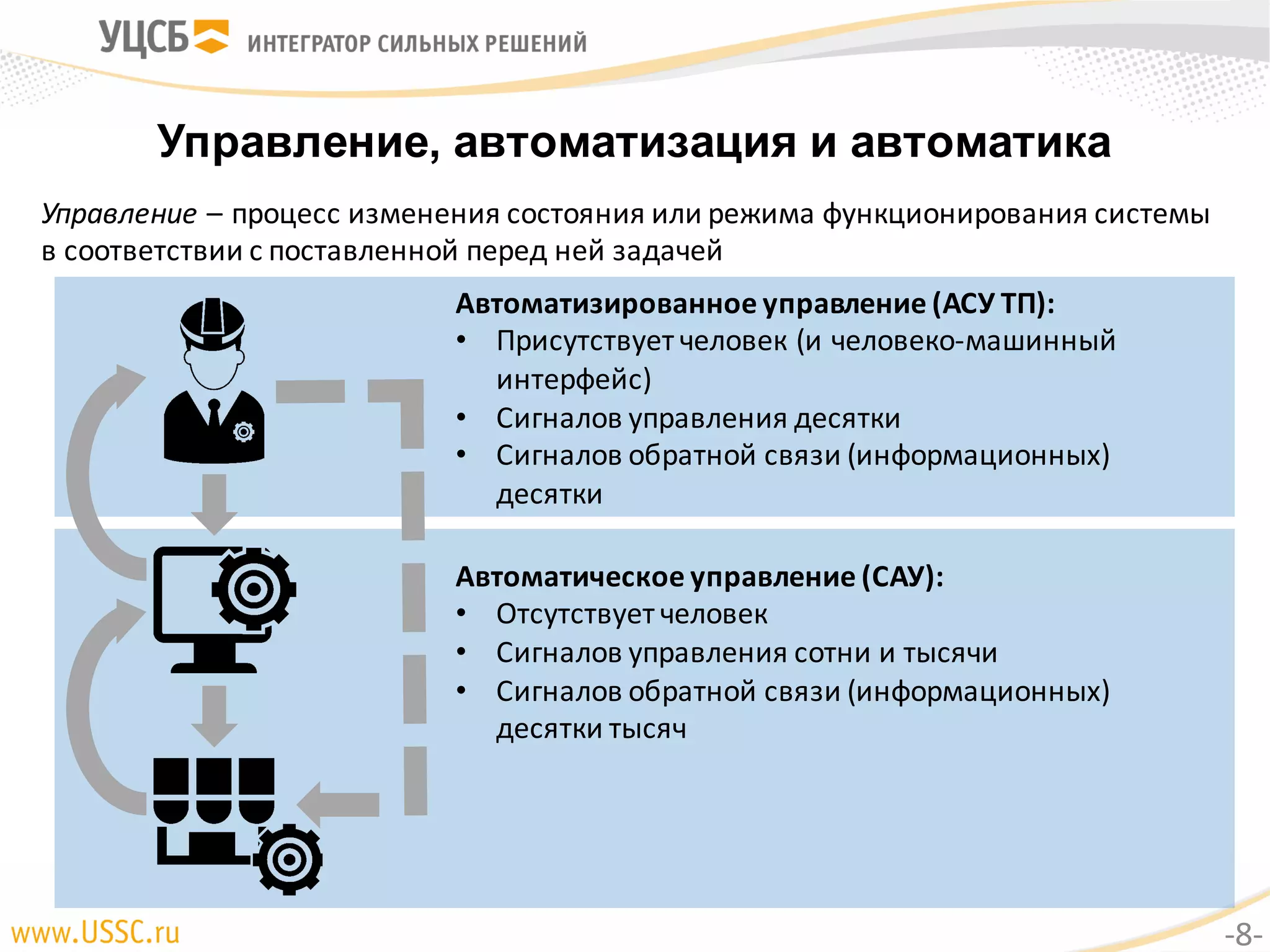 УЦСБ ИНТЕГРАТОР СИЛЬНЫХ РЕШЕНИЙ

Управление, автоматизация и автоматика

Управление – процесс изменения состояния или режима функционирования системы в соответствии с поставленной перед ней задачей

Автоматизированное управление (АСУ ТП):
• Присутствует человек (и человеко-машинный интерфейс)
• Сигналов управления десятки
• Сигналов обратной связи (информационных) десятки

Автоматическое управление (САУ):
• Отсутствует человек
• Сигналов управления сотни и тысячи
• Сигналов обратной связи (информационных) десятки тысяч

www.USSC.ru

-8-